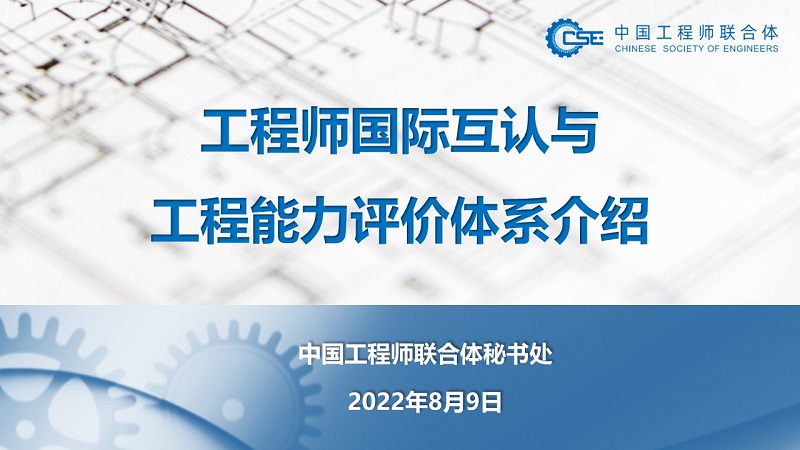 CSE 中国工程师联合体
CHINESE SOCIETY OF ENGINEERS

工程师国际互认与
工程能力评价体系介绍

中国工程师联合体秘书处

2022年8月9日